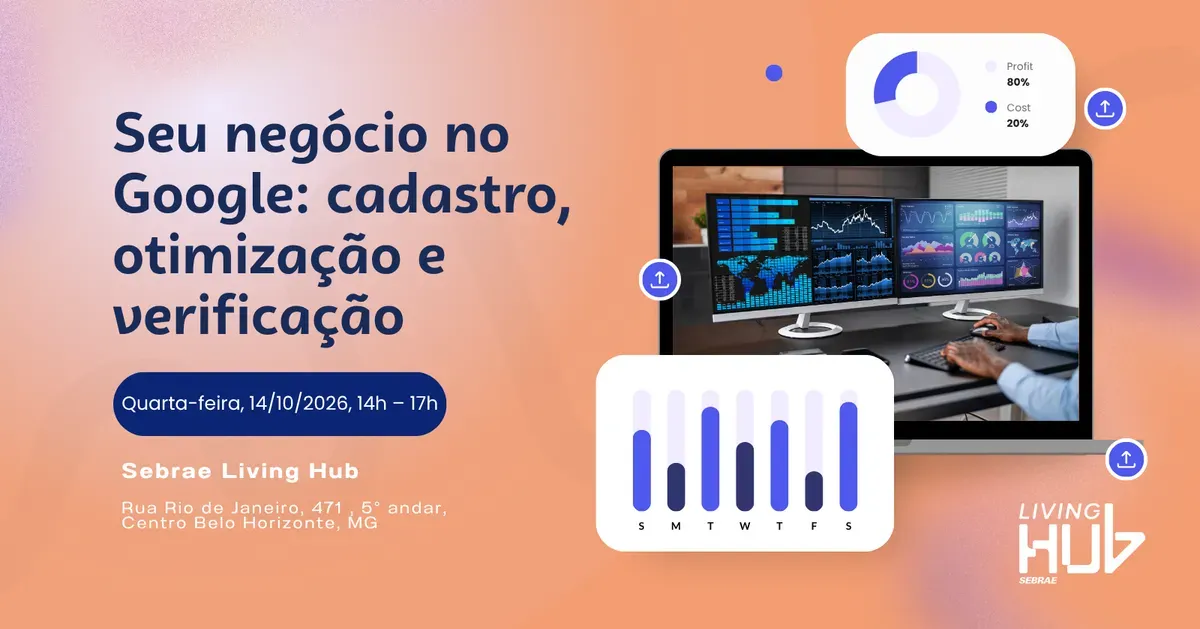 Seu negócio no Google: cadastro, otimização e verificação

Quarta-feira, 14/10/2026, 14h – 17h

Sebrae Living Hub

Rua Rio de Janeiro, 471 , 5° andar, Centro Belo Horizonte, MG

Profit
80%
Cost
20%

S M T W T F S

LIVING
HUB
SEBRAE